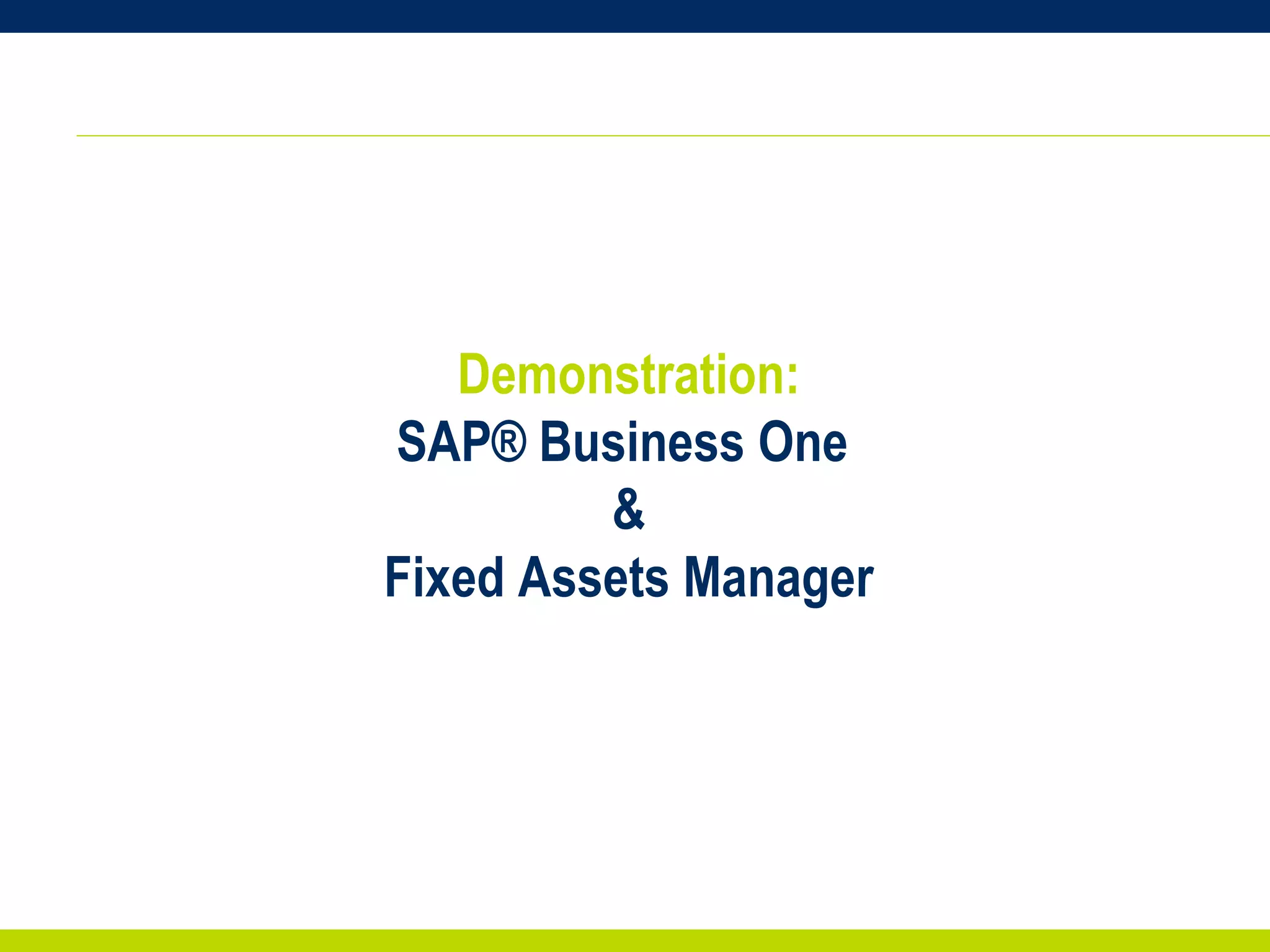 Demonstration:
SAP® Business One
&
Fixed Assets Manager